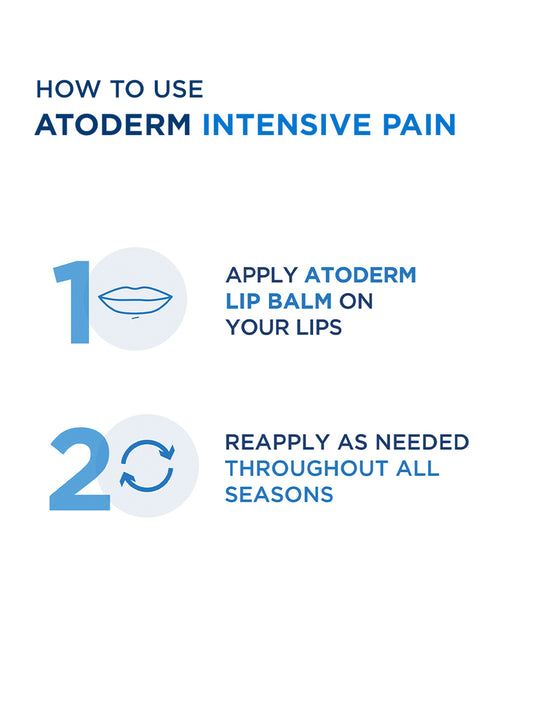 HOW TO USE
ATODERM INTENSIVE PAIN

1

APPLY ATODERM LIP BALM ON YOUR LIPS

2

REAPPLY AS NEEDED THROUGHOUT ALL SEASONS